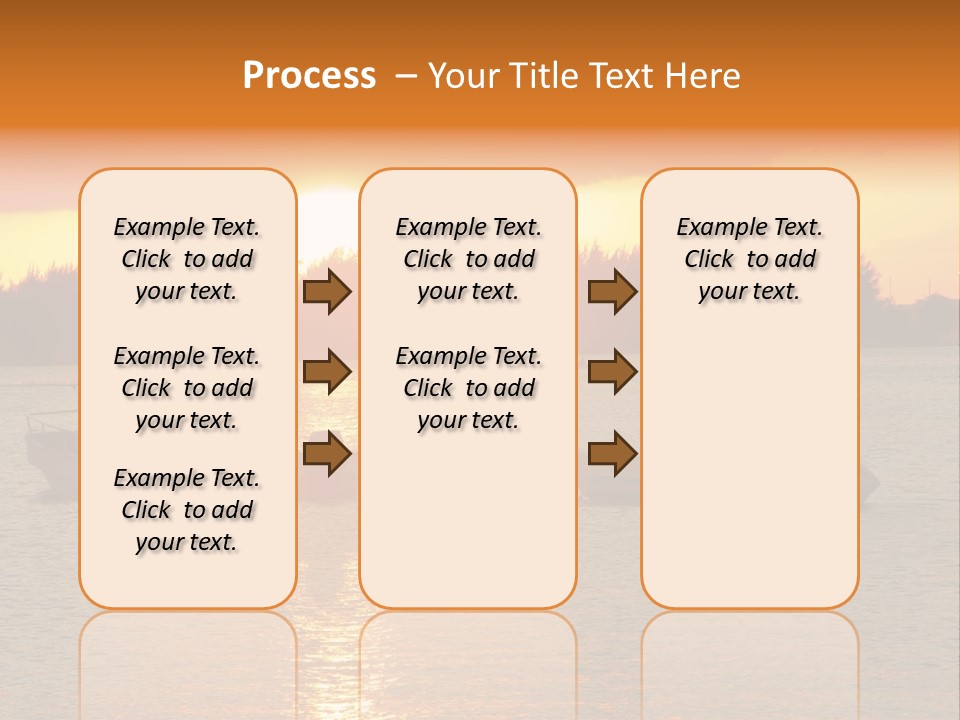 Process – Your Title Text Here

Example Text. Click to add your text.

Example Text. Click to add your text.

Example Text. Click to add your text.

Example Text. Click to add your text.

Example Text. Click to add your text.

Example Text. Click to add your text.